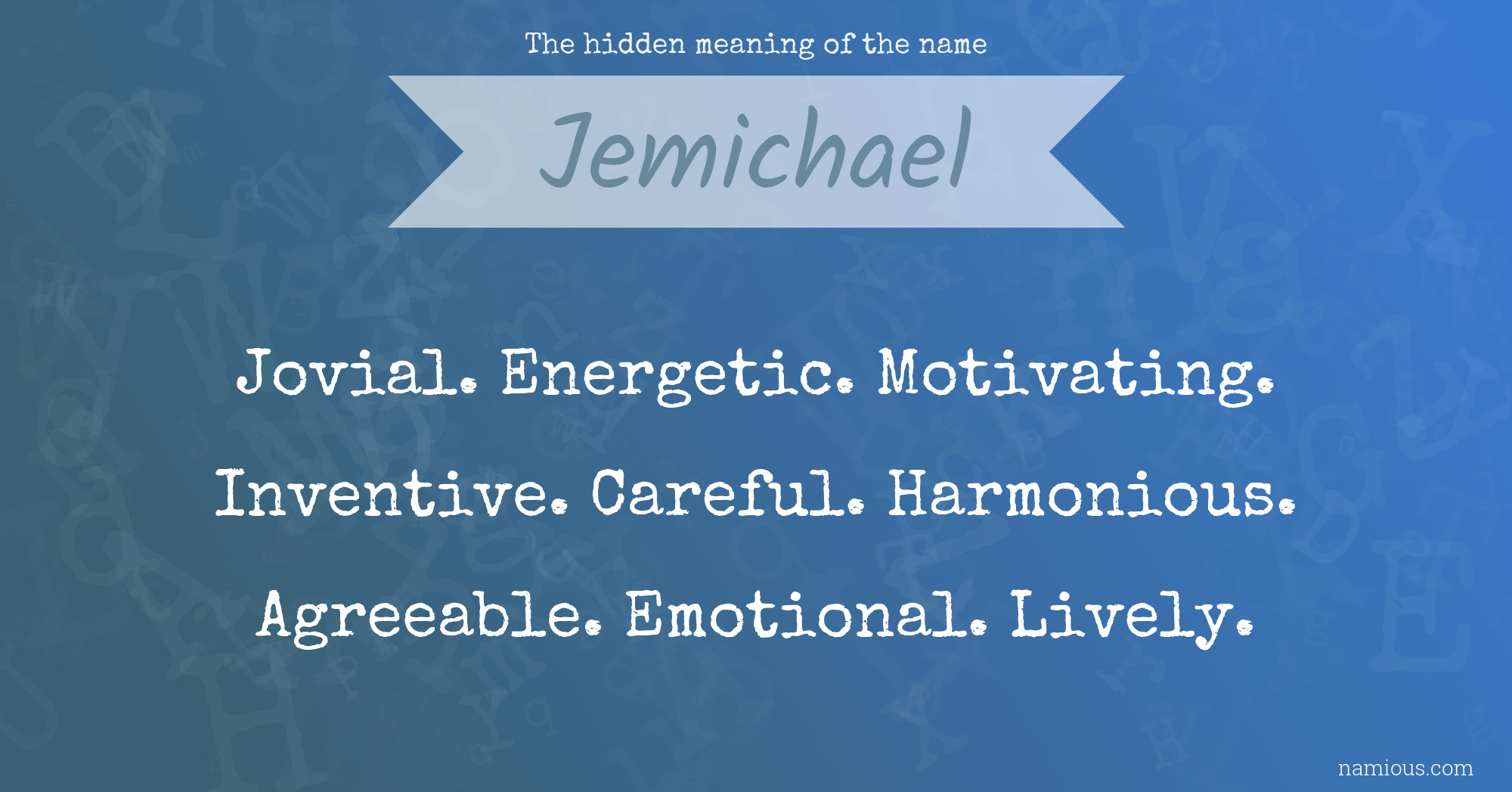 The hidden meaning of the name

Jemichael

Jovial. Energetic. Motivating. Inventive. Careful. Harmonious. Agreeable. Emotional. Lively.

namious.com